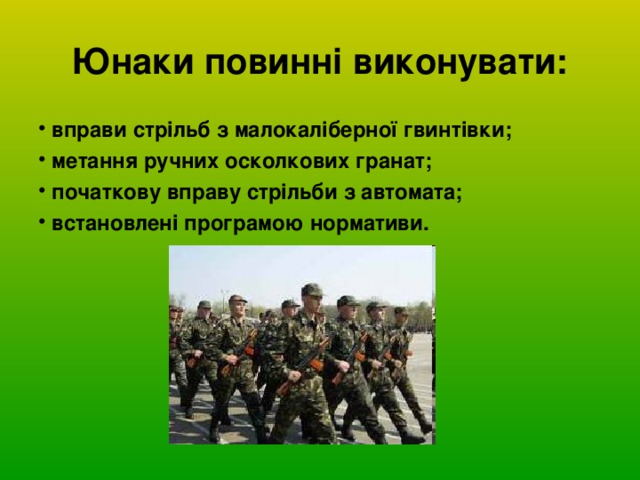 Юнаки повинні виконувати:

• вправи стрільб з малокаліберної гвинтівки;
• метання ручних осколкових гранат;
• початкову вправу стрільби з автомата;
• встановлені програмою нормативи.